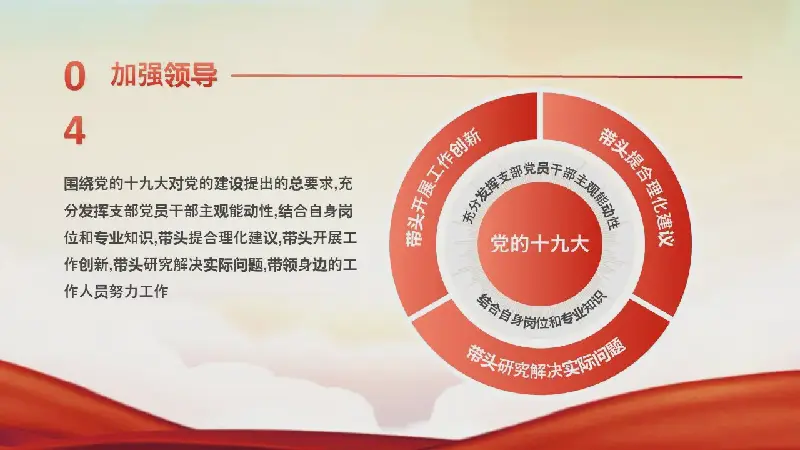 04 加强领导

围绕党的十九大对党的建设提出的总要求,充分发挥支部党员干部主观能动性,结合自身岗位和专业知识,带头提合理化建议,带头开展工作创新,带头研究解决实际问题,带领身边的工作人员努力工作

带头开展工作创新

带头提合理化建议

带头研究解决实际问题

充分发挥支部党员干部主观能动性

党的十九大

结合自身岗位和专业知识